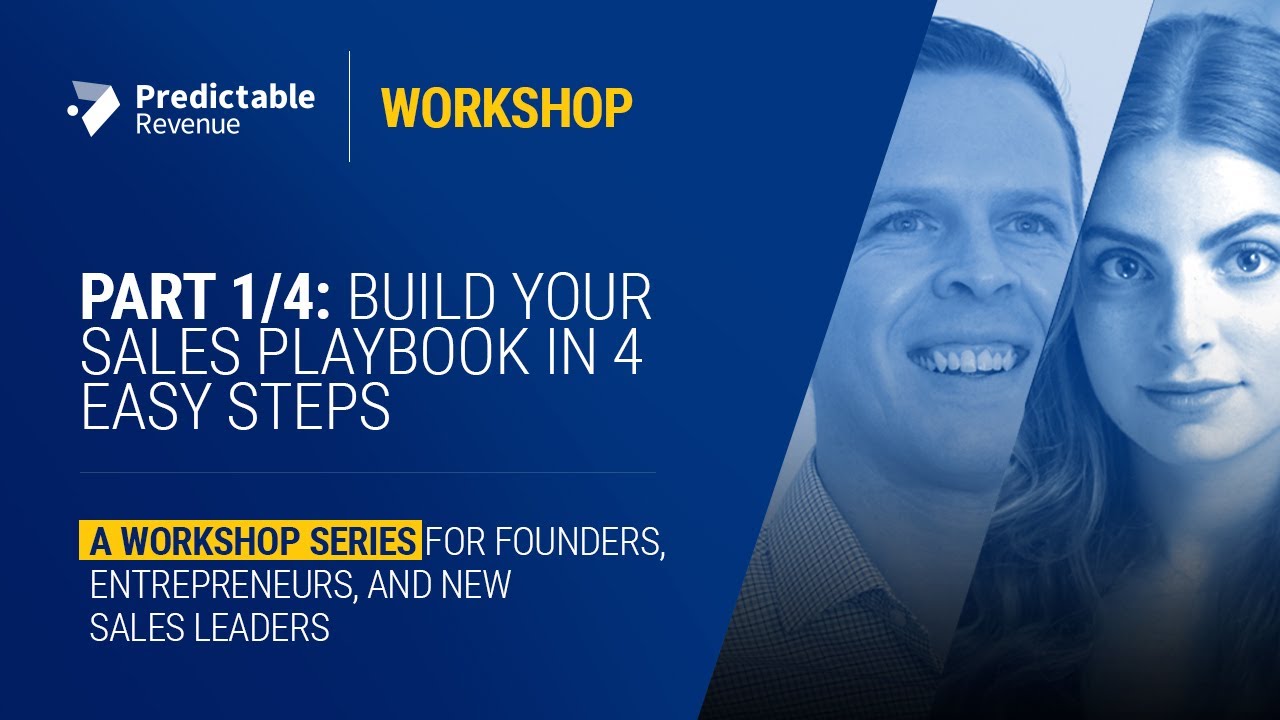 Predictable Revenue

WORKSHOP

PART 1/4: BUILD YOUR SALES PLAYBOOK IN 4 EASY STEPS

A WORKSHOP SERIES FOR FOUNDERS, ENTREPRENEURS, AND NEW SALES LEADERS